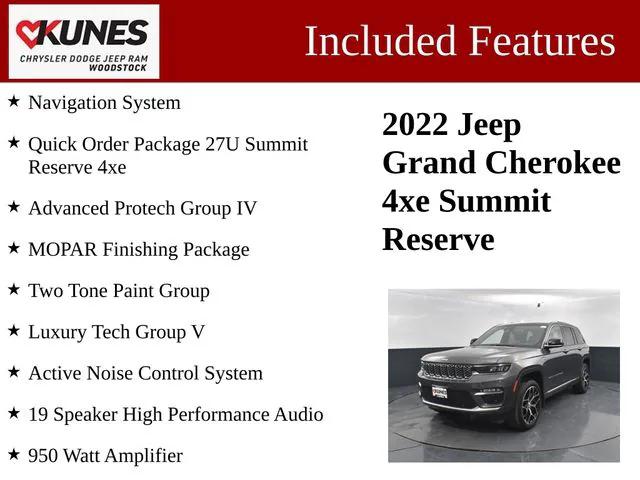 KUNES
CHRYSLER DODGE JEEP RAM
WOODSTOCK

Included Features

★ Navigation System

★ Quick Order Package 27U Summit Reserve 4xe

★ Advanced Protech Group IV

★ MOPAR Finishing Package

★ Two Tone Paint Group

★ Luxury Tech Group V

★ Active Noise Control System

★ 19 Speaker High Performance Audio

★ 950 Watt Amplifier

2022 Jeep Grand Cherokee 4xe Summit Reserve